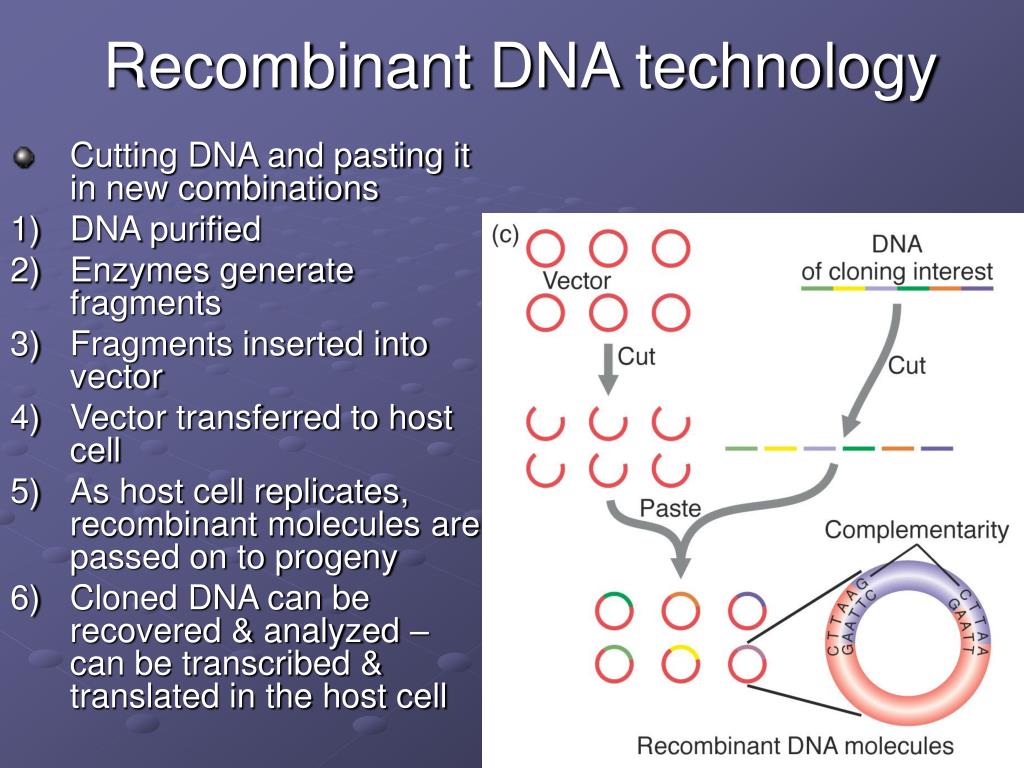 Recombinant DNA technology

Cutting DNA and pasting it in new combinations
1) DNA purified
2) Enzymes generate fragments
3) Fragments inserted into vector
4) Vector transferred to host cell
5) As host cell replicates, recombinant molecules are passed on to progeny
6) Cloned DNA can be recovered & analyzed – can be transcribed & translated in the host cell

(c)
Vector
DNA of cloning interest
Cut
Cut
Paste
Complementarity
CTTAAG
GAATTC
CTTAA
GAATT
Recombinant DNA molecules